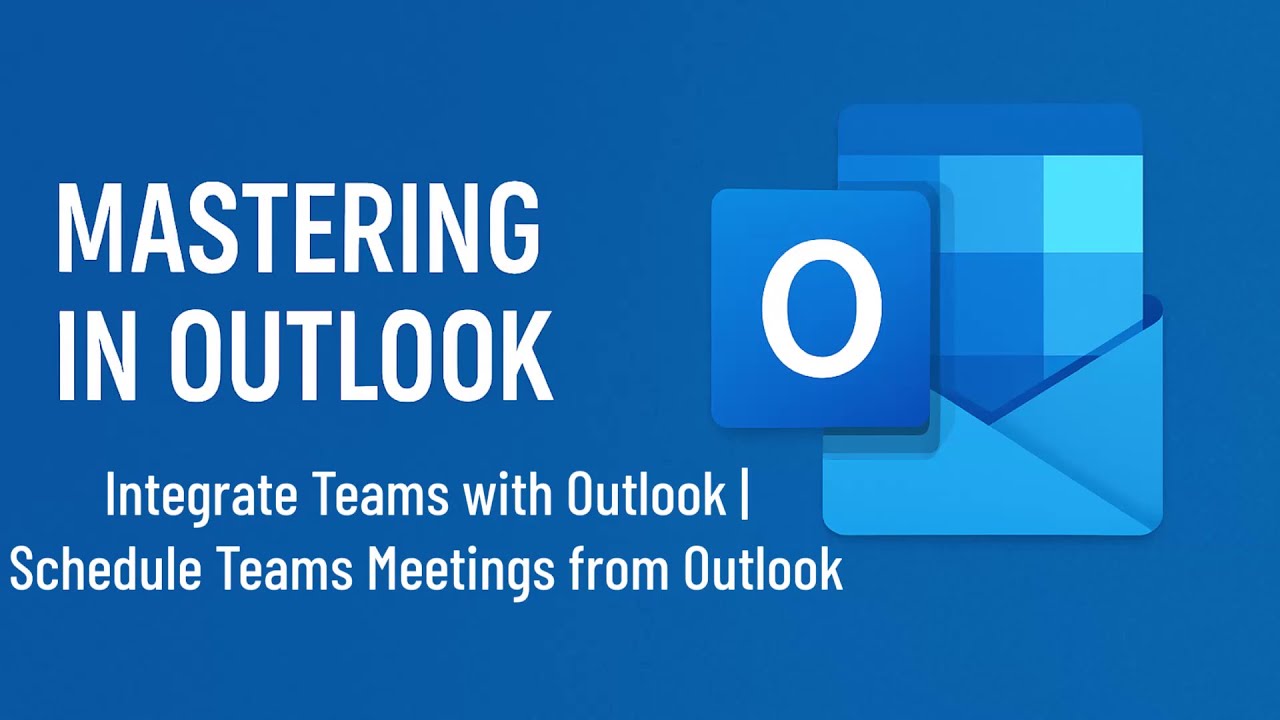 MASTERING IN OUTLOOK

Integrate Teams with Outlook | Schedule Teams Meetings from Outlook

O